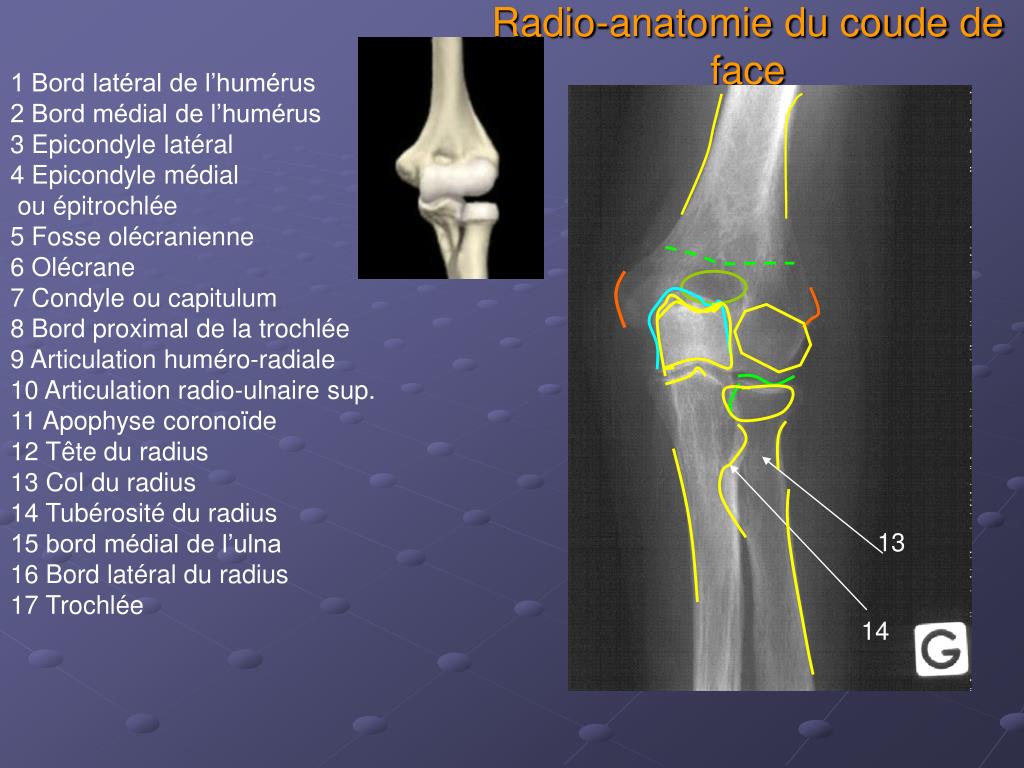 Radio-anatomie du coude de face

1 Bord latéral de l’humérus
2 Bord médial de l’humérus
3 Epicondyle latéral
4 Epicondyle médial
ou épitrochlée
5 Fosse olécranienne
6 Olécrane
7 Condyle ou capitulum
8 Bord proximal de la trochlée
9 Articulation huméro-radiale
10 Articulation radio-ulnaire sup.
11 Apophyse coronoïde
12 Tête du radius
13 Col du radius
14 Tubérosité du radius
15 bord médial de l’ulna
16 Bord latéral du radius
17 Trochlée

13

14

G